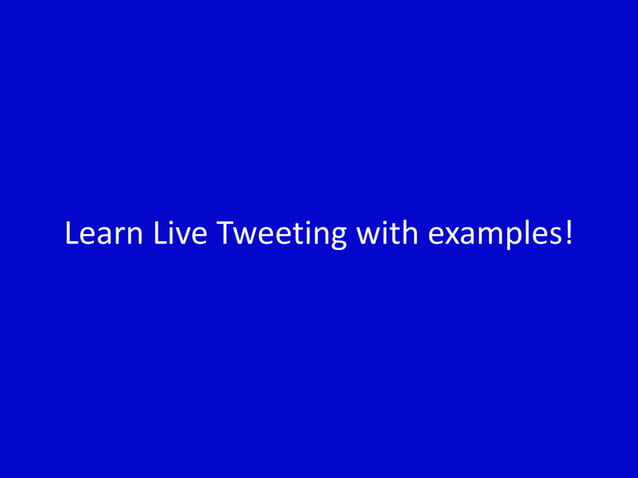 Learn Live Tweeting with examples!